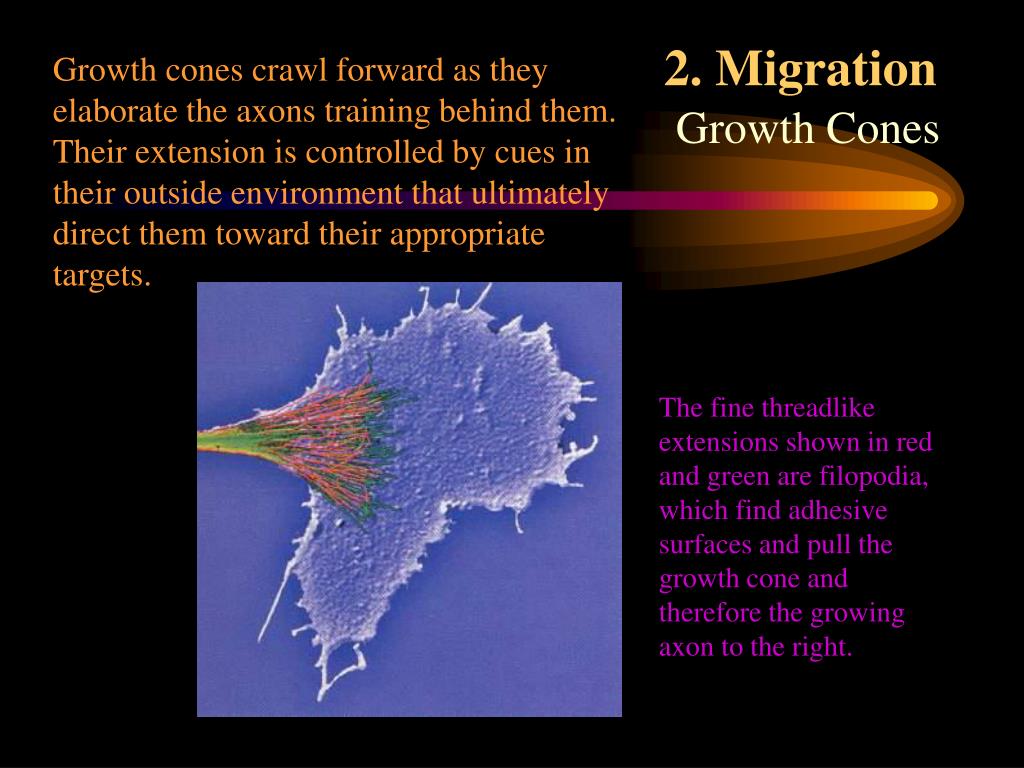 2. Migration
Growth Cones

Growth cones crawl forward as they elaborate the axons training behind them. Their extension is controlled by cues in their outside environment that ultimately direct them toward their appropriate targets.

The fine threadlike extensions shown in red and green are filopodia, which find adhesive surfaces and pull the growth cone and therefore the growing axon to the right.